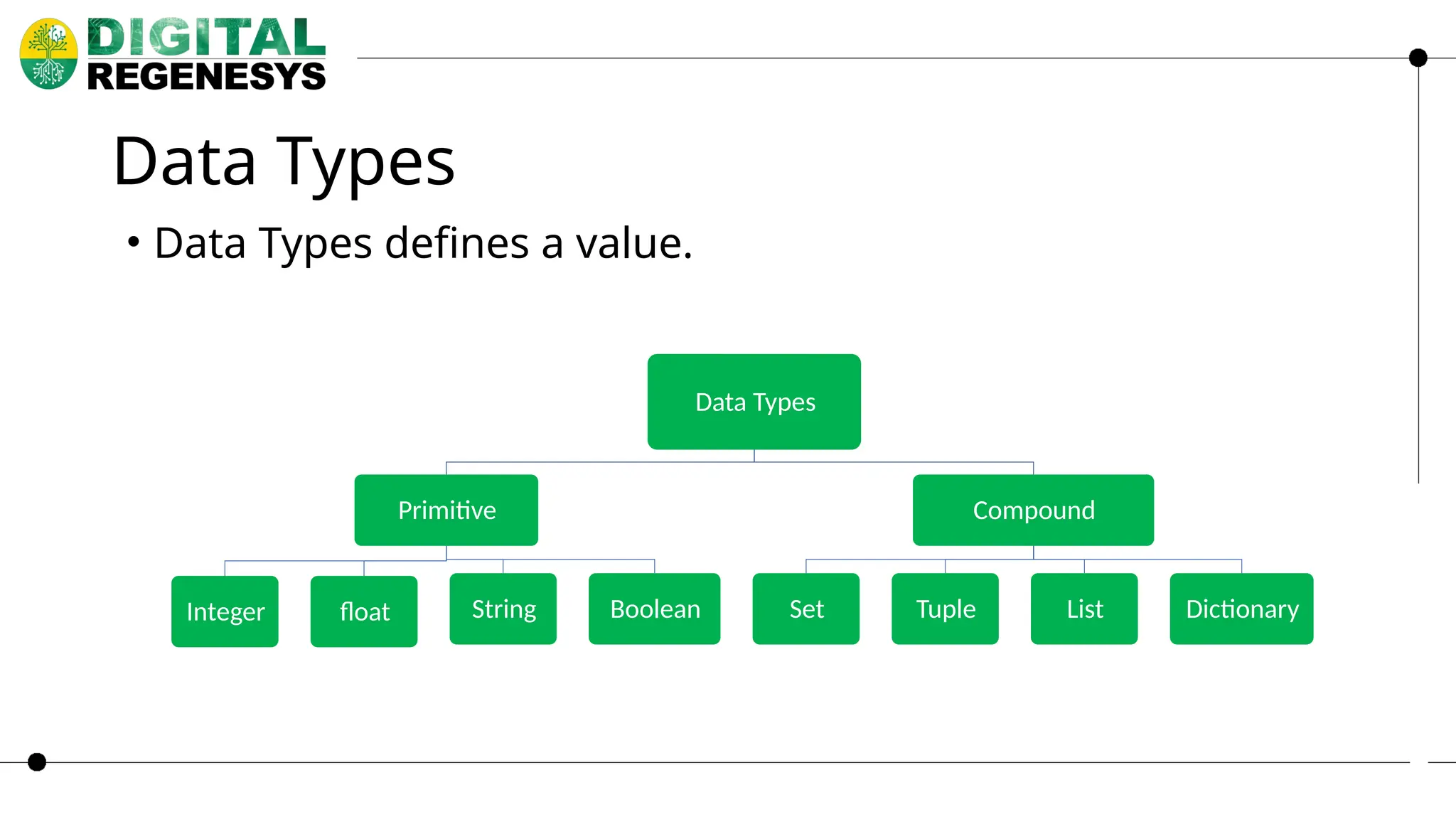 DIGITAL REGENESYS

Data Types

• Data Types defines a value.

Data Types

Primitive

Compound

Integer

float

String

Boolean

Set

Tuple

List

Dictionary